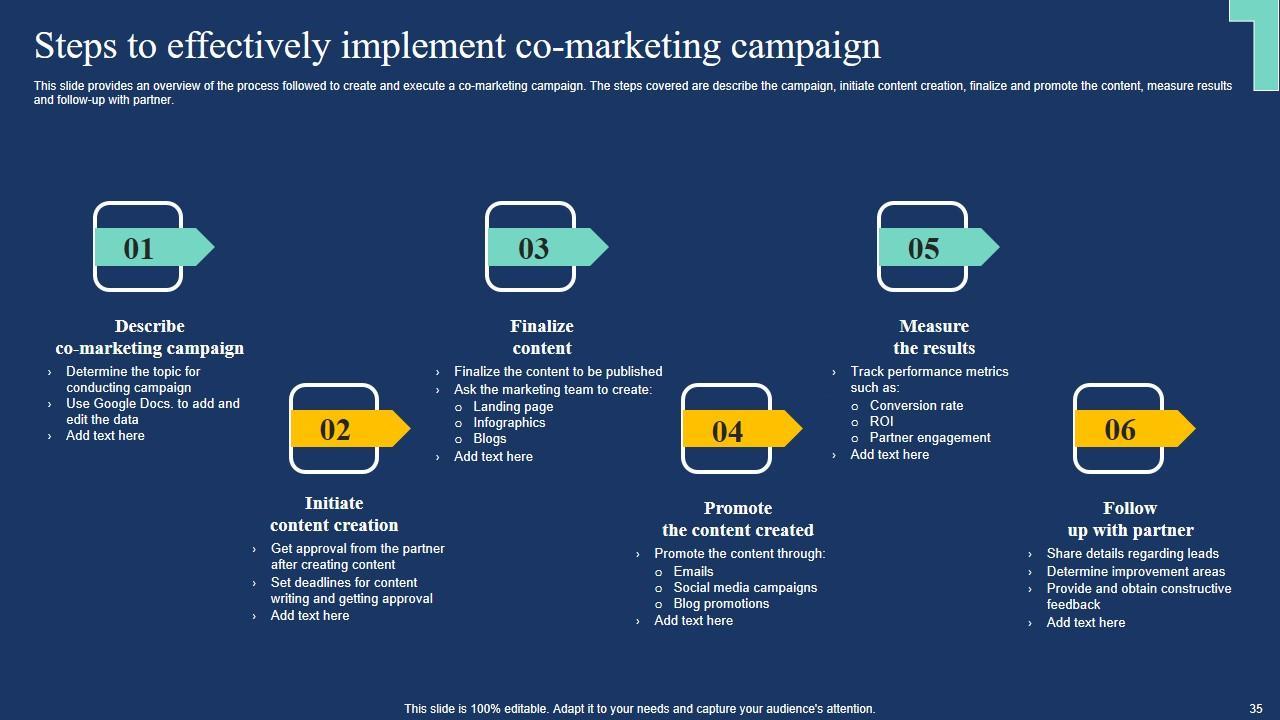 Steps to effectively implement co-marketing campaign

This slide provides an overview of the process followed to create and execute a co-marketing campaign. The steps covered are describe the campaign, initiate content creation, finalize and promote the content, measure results and follow-up with partner.

01

Describe co-marketing campaign

› Determine the topic for conducting campaign
› Use Google Docs. to add and edit the data
› Add text here

02

Initiate content creation

› Get approval from the partner after creating content
› Set deadlines for content writing and getting approval
› Add text here

03

Finalize content

› Finalize the content to be published
› Ask the marketing team to create:
o Landing page
o Infographics
o Blogs
› Add text here

04

Promote the content created

› Promote the content through:
o Emails
o Social media campaigns
o Blog promotions
› Add text here

05

Measure the results

› Track performance metrics such as:
o Conversion rate
o ROI
o Partner engagement
› Add text here

06

Follow up with partner

› Share details regarding leads
› Determine improvement areas
› Provide and obtain constructive feedback
› Add text here

This slide is 100% editable. Adapt it to your needs and capture your audience's attention.

35